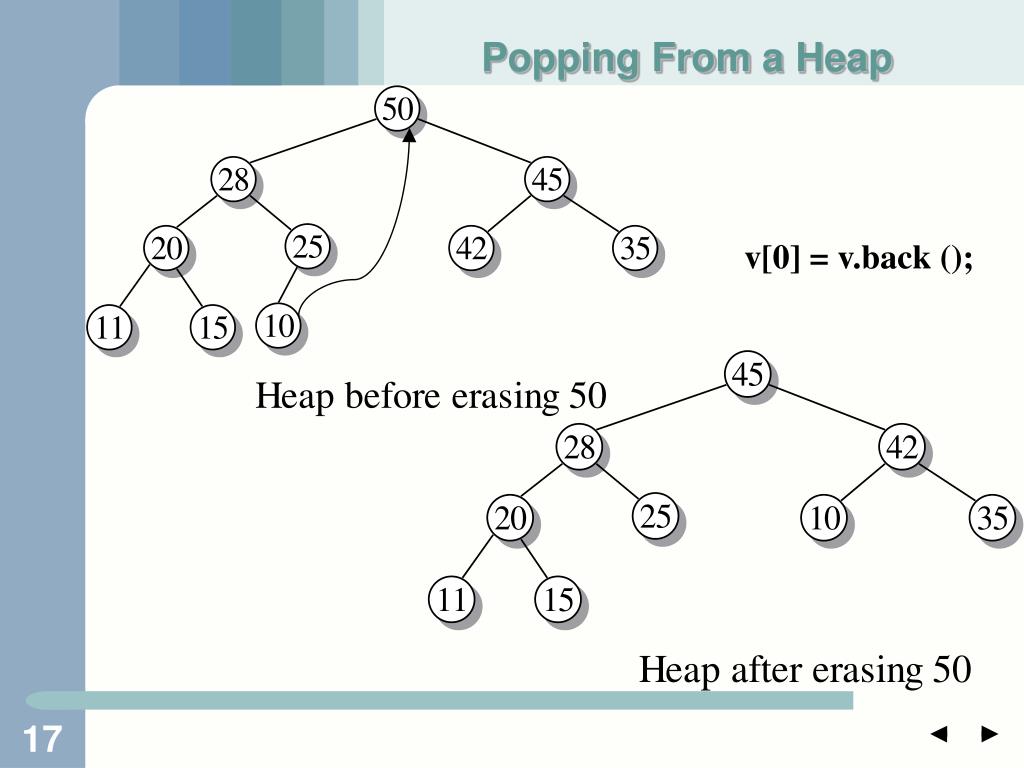 Popping From a Heap

50
28
45
20
25
42
35
11
15
10

v[0] = v.back ();

Heap before erasing 50

45
28
42
20
25
10
35
11
15

Heap after erasing 50

17

◄ ►